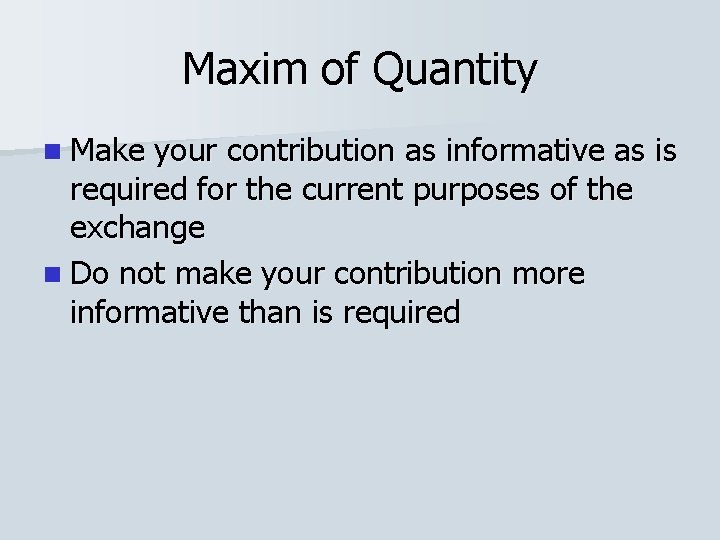 Maxim of Quantity

- Make your contribution as informative as is required for the current purposes of the exchange
- Do not make your contribution more informative than is required